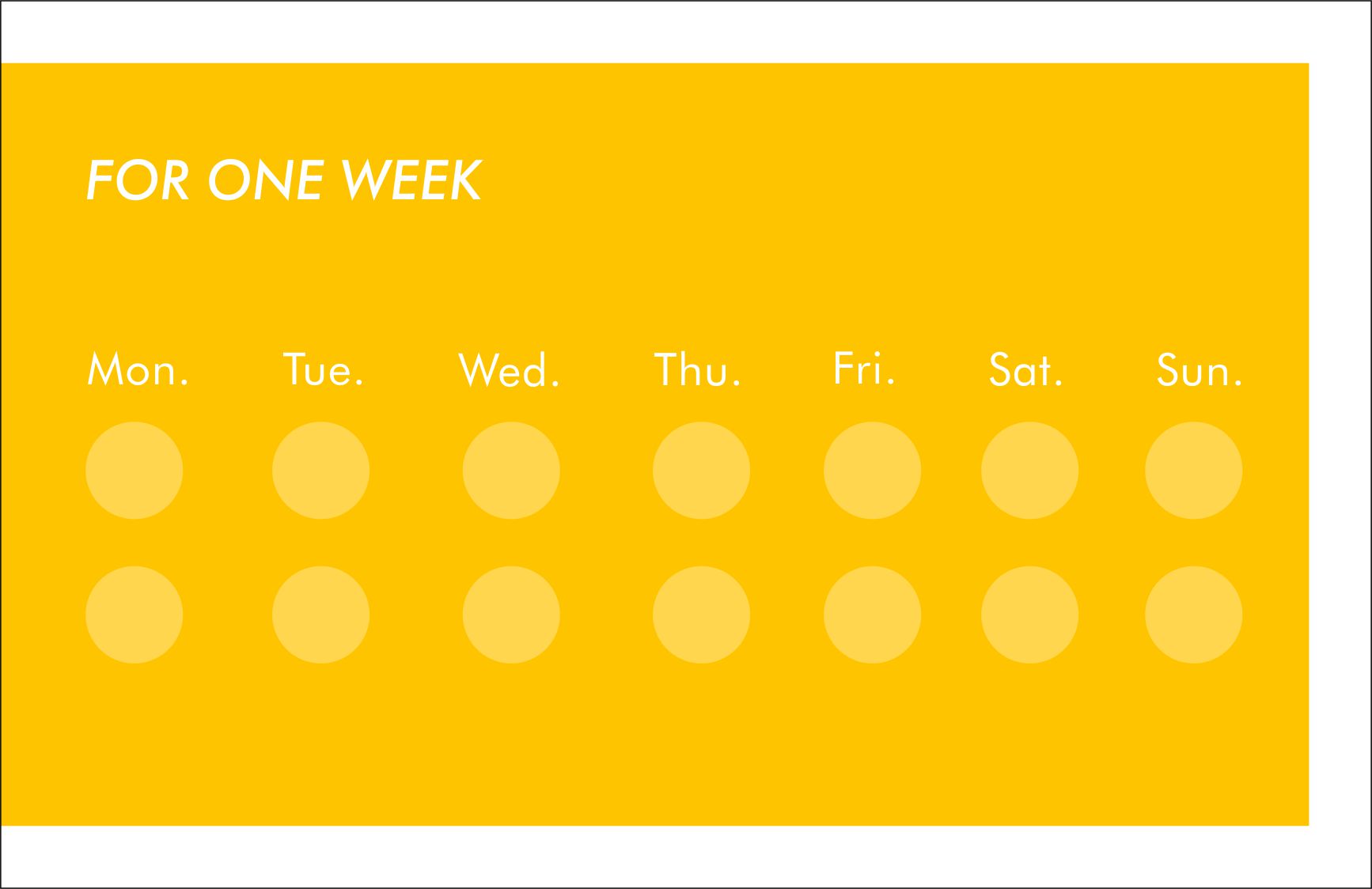 FOR ONE WEEK

Mon. Tue. Wed. Thu. Fri. Sat. Sun.